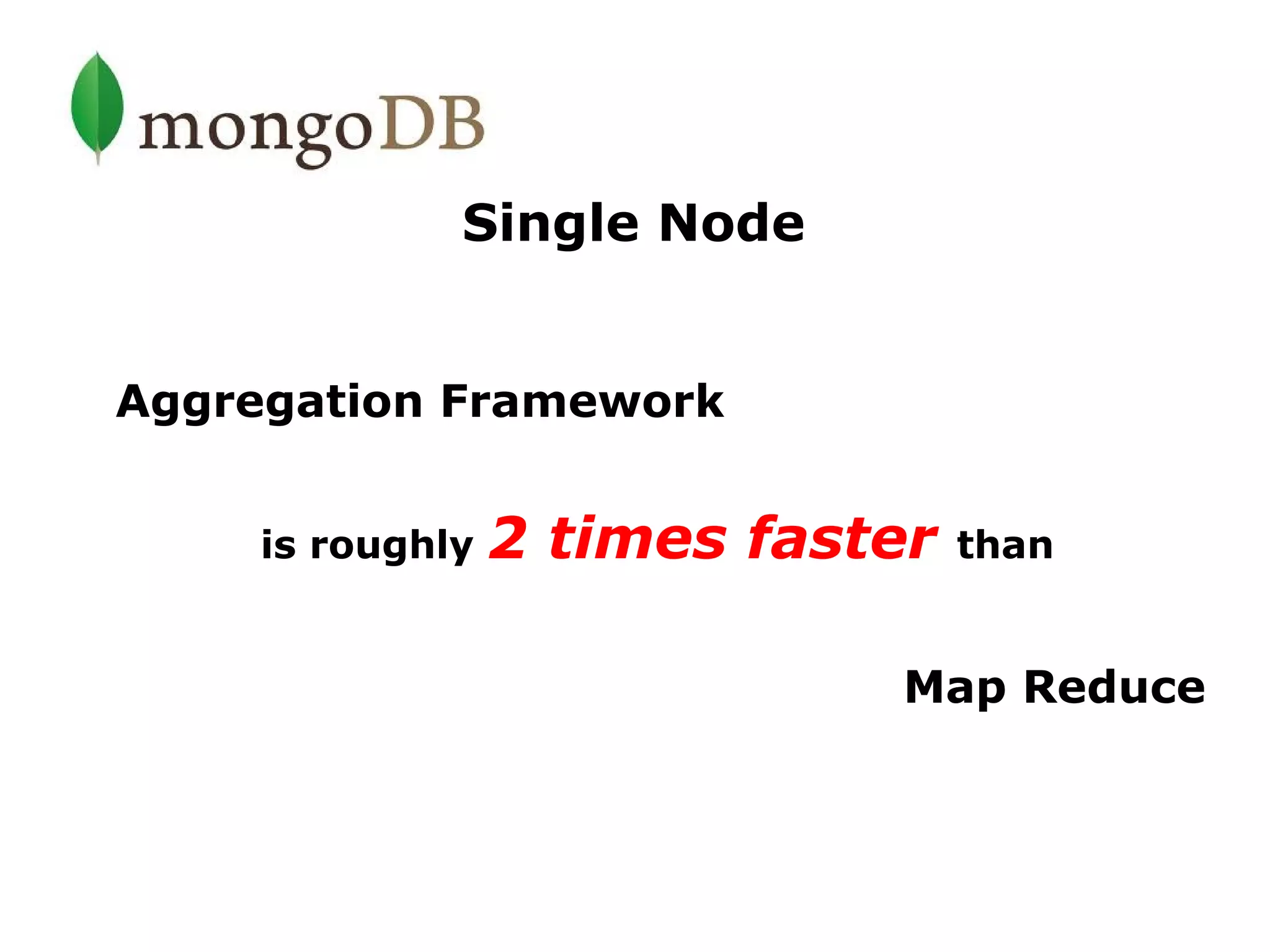 mongoDB

Single Node

Aggregation Framework

is roughly 2 times faster than

Map Reduce